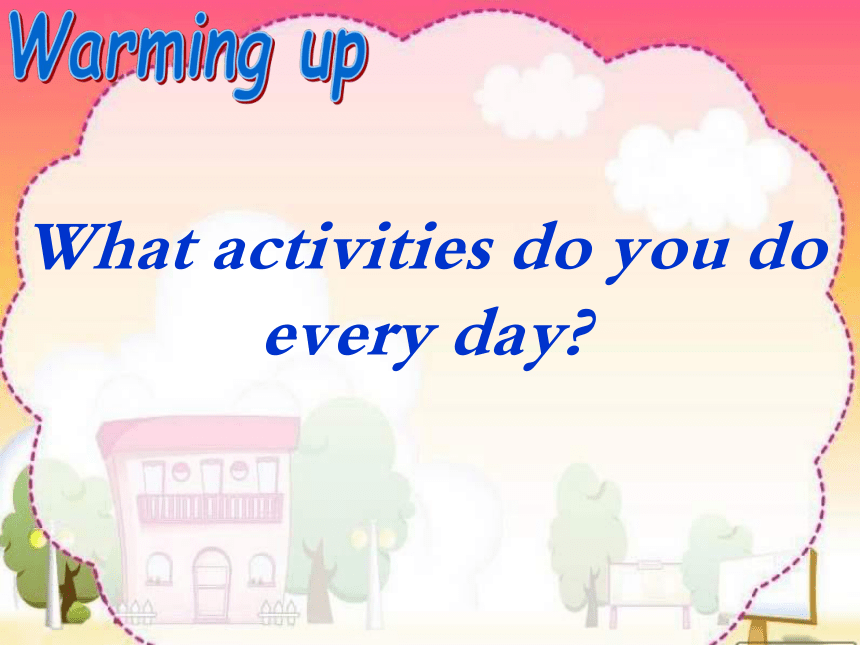 Warming up

What activities do you do every day?